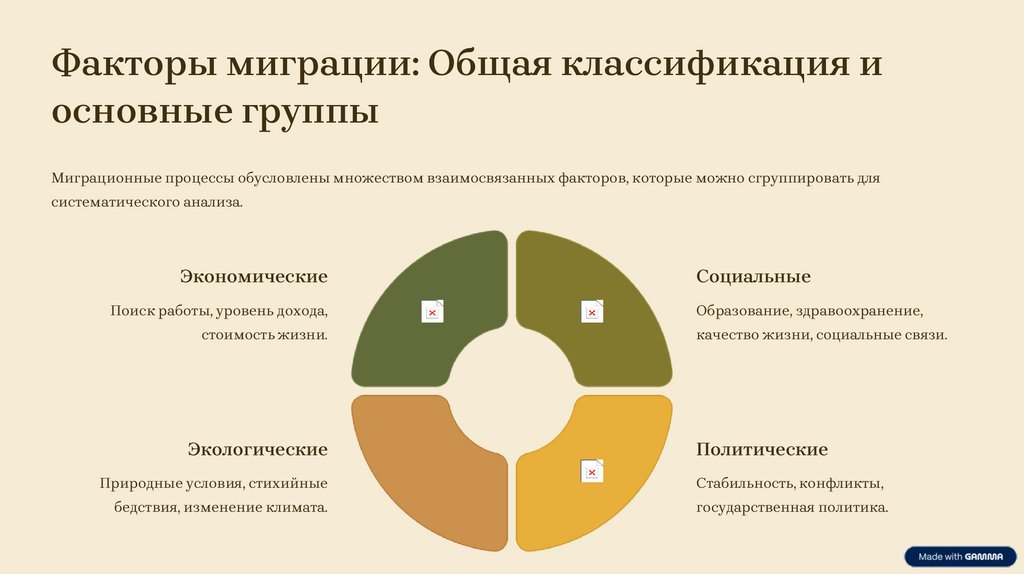 Факторы миграции: Общая классификация и основные группы

Миграционные процессы обусловлены множеством взаимосвязанных факторов, которые можно сгруппировать для систематического анализа.

Экономические

Поиск работы, уровень дохода, стоимость жизни.

Социальные

Образование, здравоохранение, качество жизни, социальные связи.

Экологические

Природные условия, стихийные бедствия, изменение климата.

Политические

Стабильность, конфликты, государственная политика.

Made with GAMMA